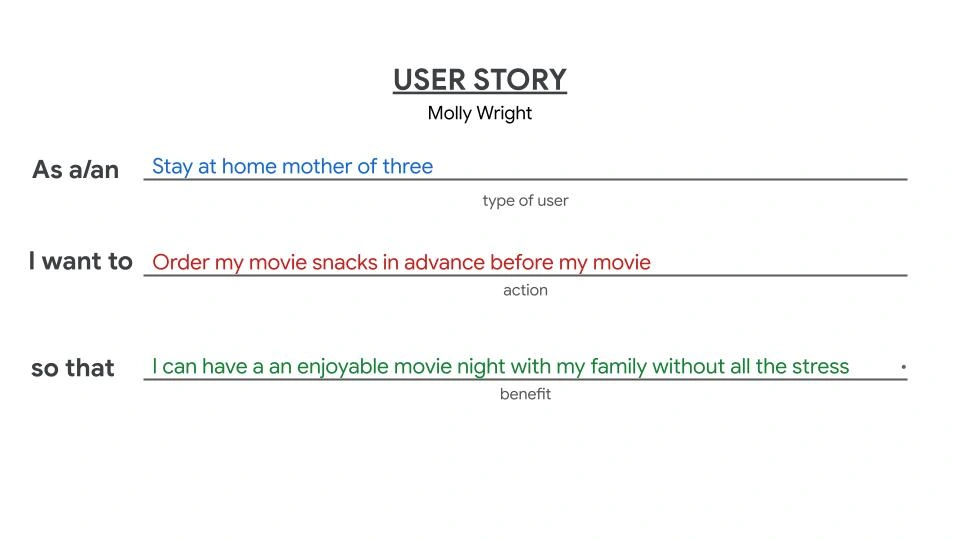 USER STORY
Molly Wright

As a/an Stay at home mother of three
type of user

I want to Order my movie snacks in advance before my movie
action

so that I can have a an enjoyable movie night with my family without all the stress .
benefit